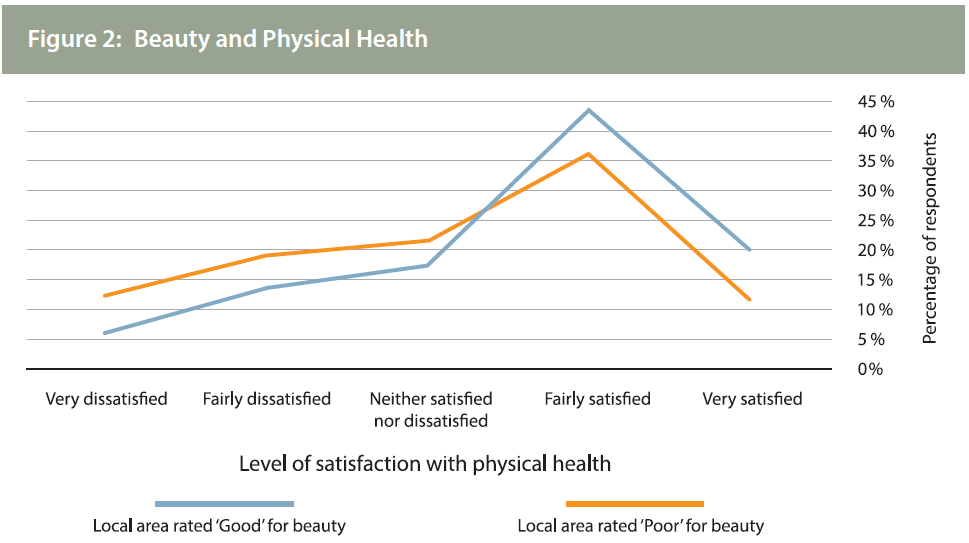 Figure 2: Beauty and Physical Health

45 %
40 %
35 %
30 %
25 %
20 %
15 %
10 %
5 %
0%

Percentage of respondents

Very dissatisfied
Fairly dissatisfied
Neither satisfied nor dissatisfied
Fairly satisfied
Very satisfied

Level of satisfaction with physical health

Local area rated 'Good' for beauty
Local area rated 'Poor' for beauty